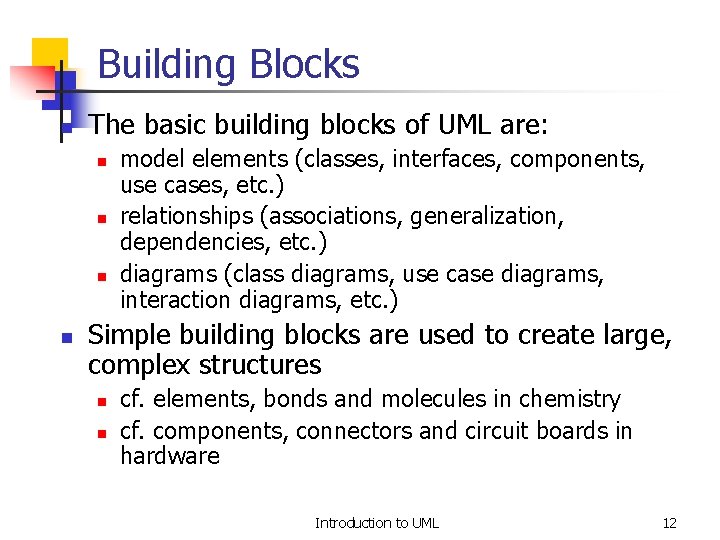 Building Blocks

The basic building blocks of UML are:

model elements (classes, interfaces, components, use cases, etc.)

relationships (associations, generalization, dependencies, etc.)

diagrams (class diagrams, use case diagrams, interaction diagrams, etc.)

Simple building blocks are used to create large, complex structures

cf. elements, bonds and molecules in chemistry

cf. components, connectors and circuit boards in hardware

Introduction to UML

12